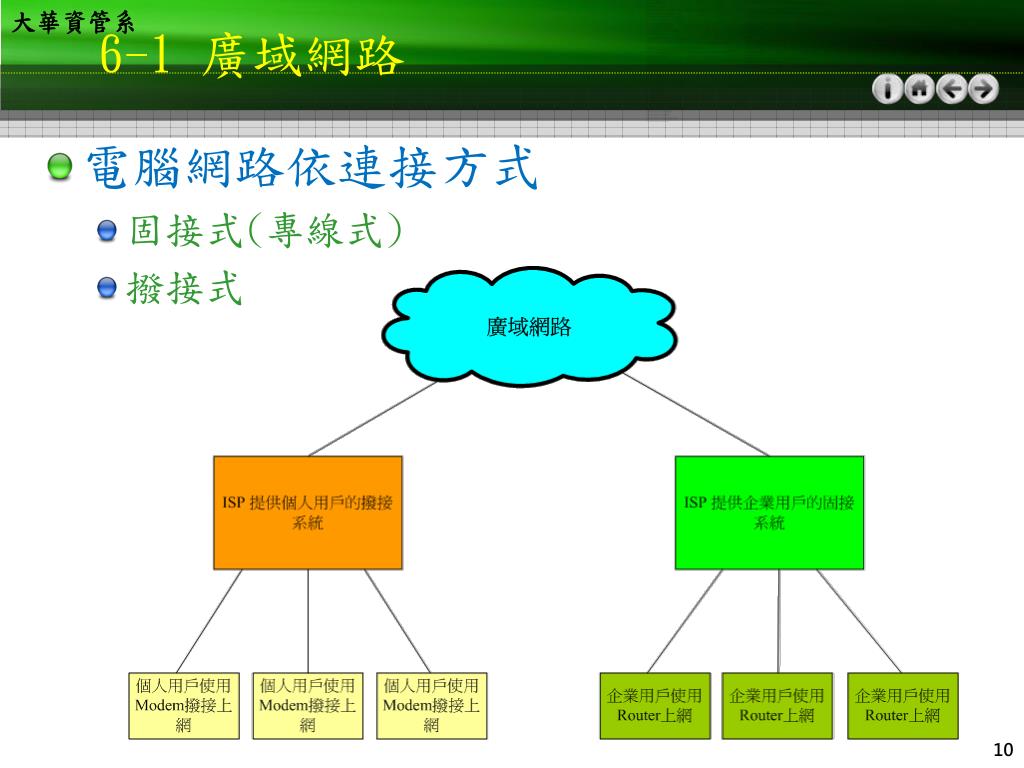 大華資管系

6-1 廣域網路

電腦網路依連接方式

固接式(專線式)

撥接式

廣域網路

ISP 提供個人用戶的撥接系統

ISP 提供企業用戶的固接系統

個人用戶使用Modem撥接上網

個人用戶使用Modem撥接上網

個人用戶使用Modem撥接上網

企業用戶使用Router上網

企業用戶使用Router上網

企業用戶使用Router上網

10